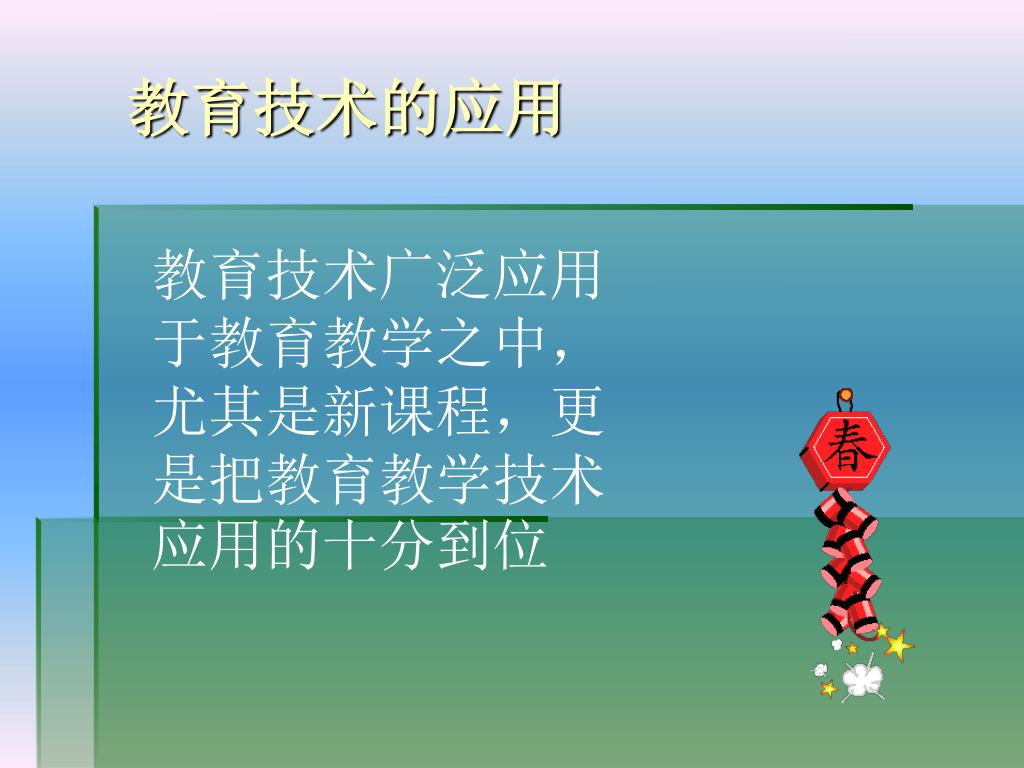 教育技术的应用

教育技术广泛应用于教育教学之中，尤其是新课程，更是把教育教学技术应用的十分到位

春